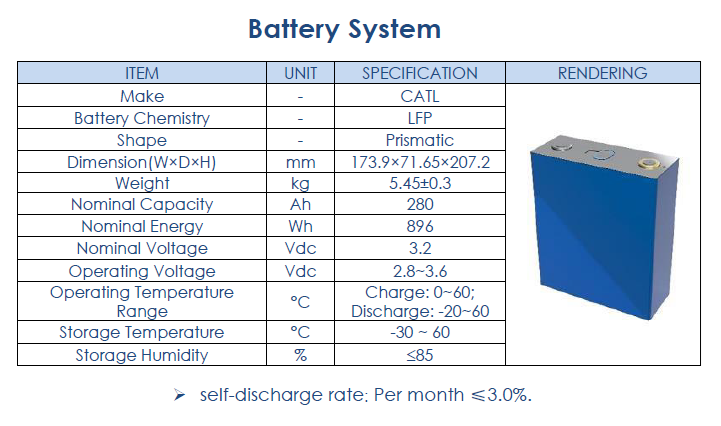 Battery System

| ITEM | UNIT | SPECIFICATION | RENDERING |
|---|---|---|---|
| Make | - | CATL | |
| Battery Chemistry | - | LFP | |
| Shape | - | Prismatic | |
| Dimension(W×D×H) | mm | 173.9×71.65×207.2 | |
| Weight | kg | 5.45±0.3 | |
| Nominal Capacity | Ah | 280 | |
| Nominal Energy | Wh | 896 | |
| Nominal Voltage | Vdc | 3.2 | |
| Operating Voltage | Vdc | 2.8~3.6 | |
| Operating Temperature Range | °C | Charge: 0~60; Discharge: -20~60 | |
| Storage Temperature | °C | -30 ~ 60 | |
| Storage Humidity | % | ≤85 | |

➢ self-discharge rate: Per month ≤3.0%.